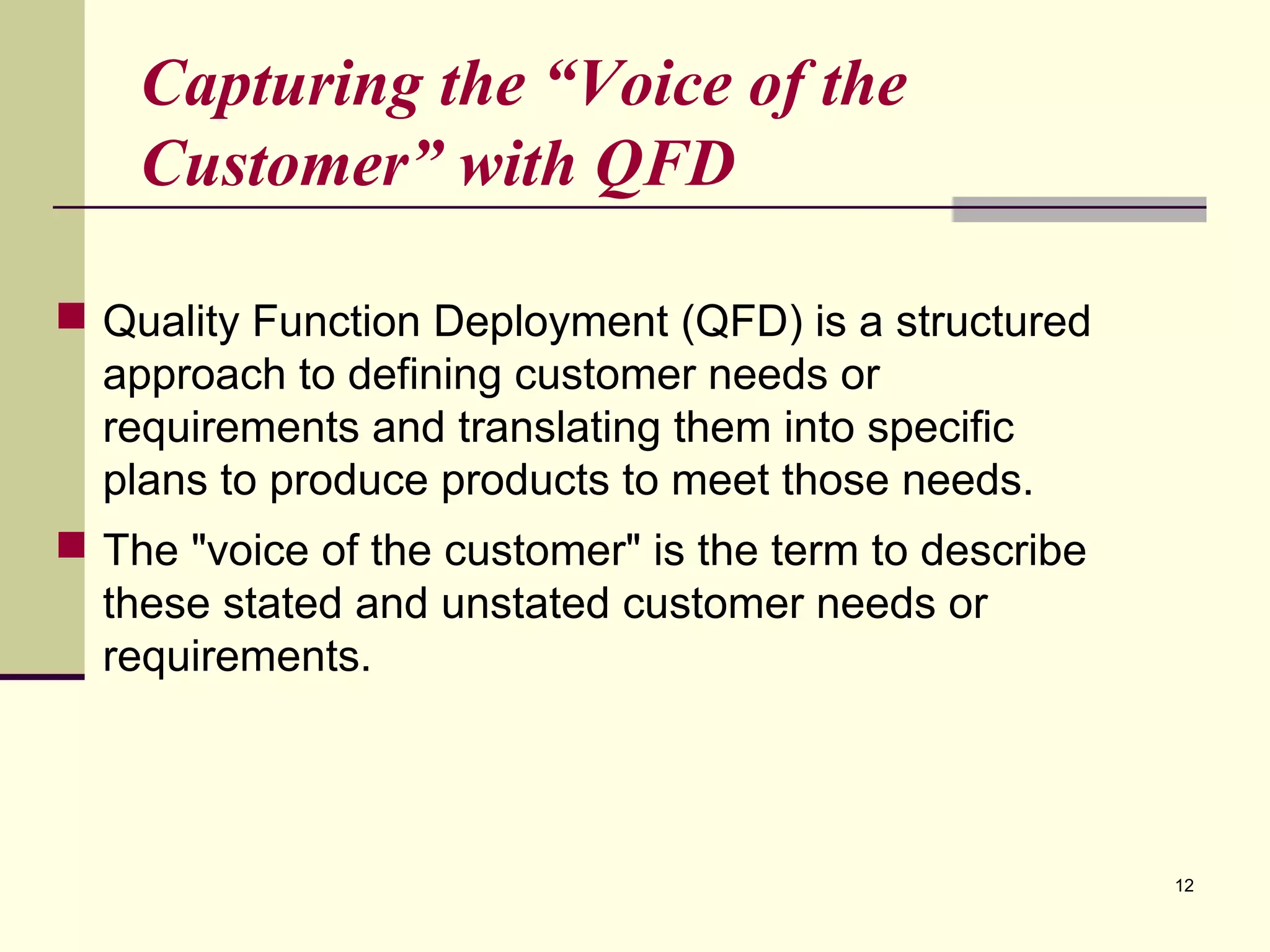 Capturing the “Voice of the Customer” with QFD

Quality Function Deployment (QFD) is a structured approach to defining customer needs or requirements and translating them into specific plans to produce products to meet those needs.

The "voice of the customer" is the term to describe these stated and unstated customer needs or requirements.

12